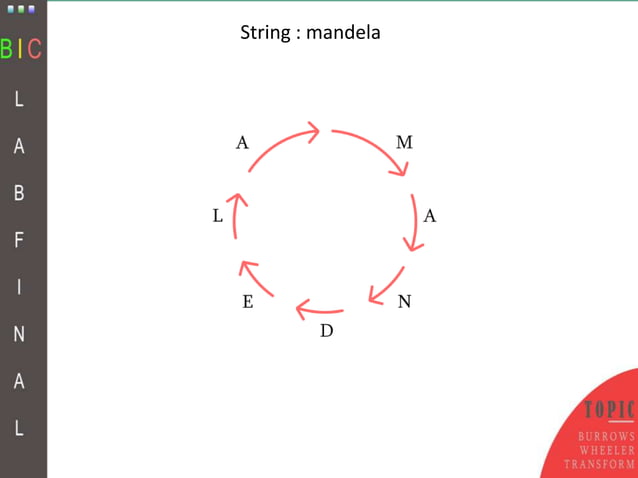 BIC
L
A
B
F
I
N
A
L

String : mandela

M
A
N
D
E
L
A

TOPIC
BURROWS
WHEELER
TRANSFORM